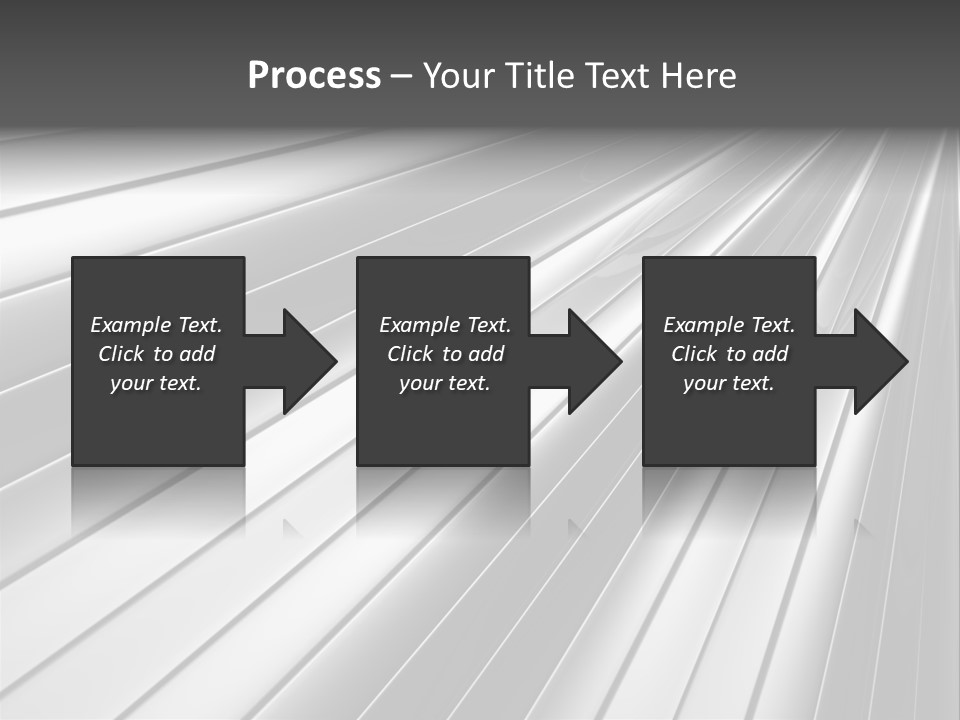 Process – Your Title Text Here

Example Text. Click to add your text.

Example Text. Click to add your text.

Example Text. Click to add your text.